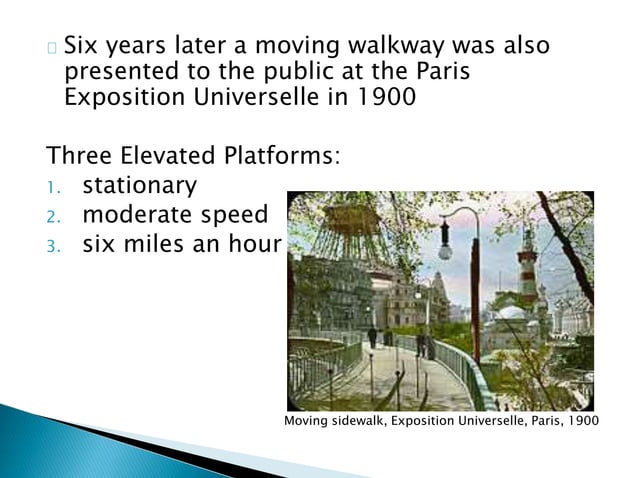 Six years later a moving walkway was also presented to the public at the Paris Exposition Universelle in 1900

Three Elevated Platforms:
1. stationary
2. moderate speed
3. six miles an hour

Moving sidewalk, Exposition Universelle, Paris, 1900